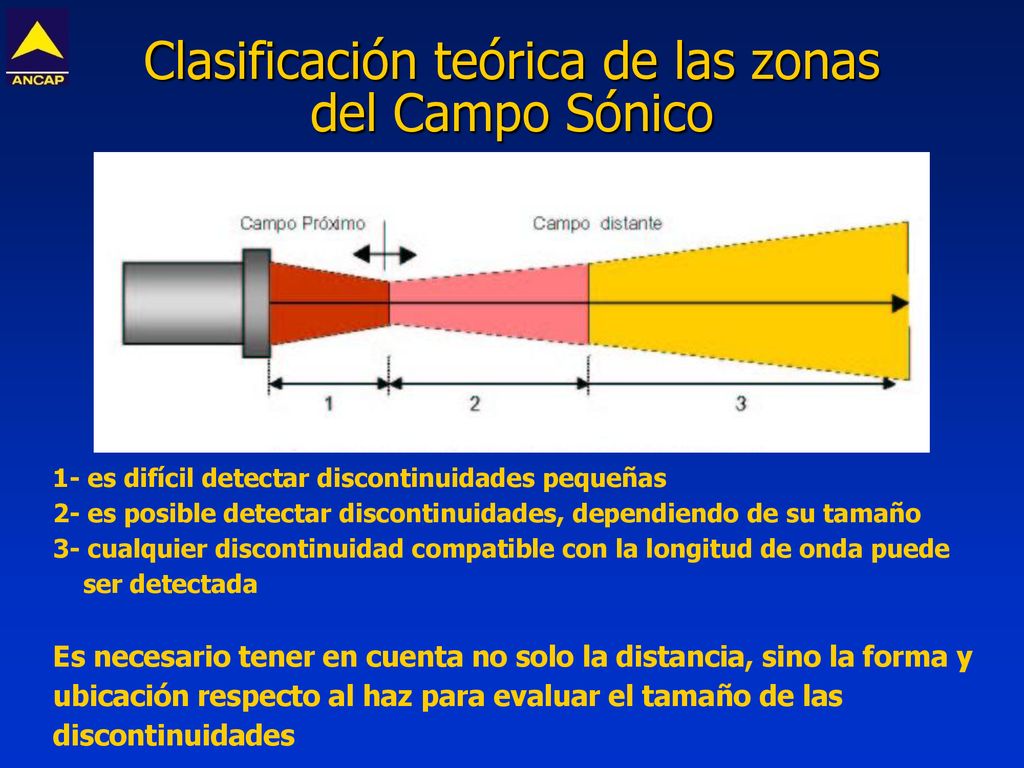 ANCAP

Clasificación teórica de las zonas del Campo Sónico

Campo Próximo

Campo distante

1

2

3

1- es difícil detectar discontinuidades pequeñas
2- es posible detectar discontinuidades, dependiendo de su tamaño
3- cualquier discontinuidad compatible con la longitud de onda puede ser detectada

Es necesario tener en cuenta no solo la distancia, sino la forma y ubicación respecto al haz para evaluar el tamaño de las discontinuidades